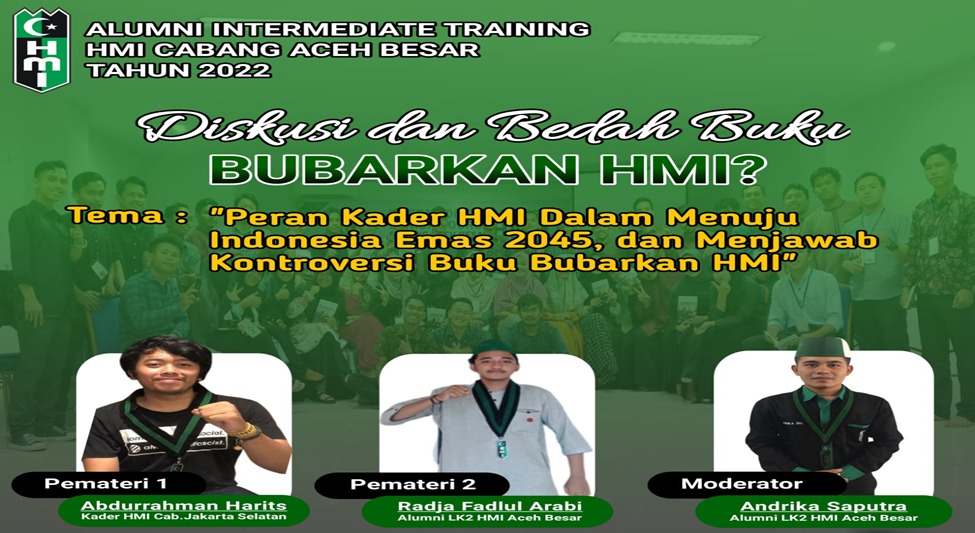 HMI

ALUMNI INTERMEDIATE TRAINING
HMI CABANG ACEH BESAR
TAHUN 2022

Diskusi dan Bedah Buku
BUBARKAN HMI?

Tema : "Peran Kader HMI Dalam Menuju Indonesia Emas 2045, dan Menjawab Kontroversi Buku Bubarkan HMI"

Pemateri 1
Abdurrahman Harits
Kader HMI Cab.Jakarta Selatan

Pemateri 2
Radja Fadlul Arabi
Alumni LK2 HMI Aceh Besar

Moderator
Andrika Saputra
Alumni LK2 HMI Aceh Besar